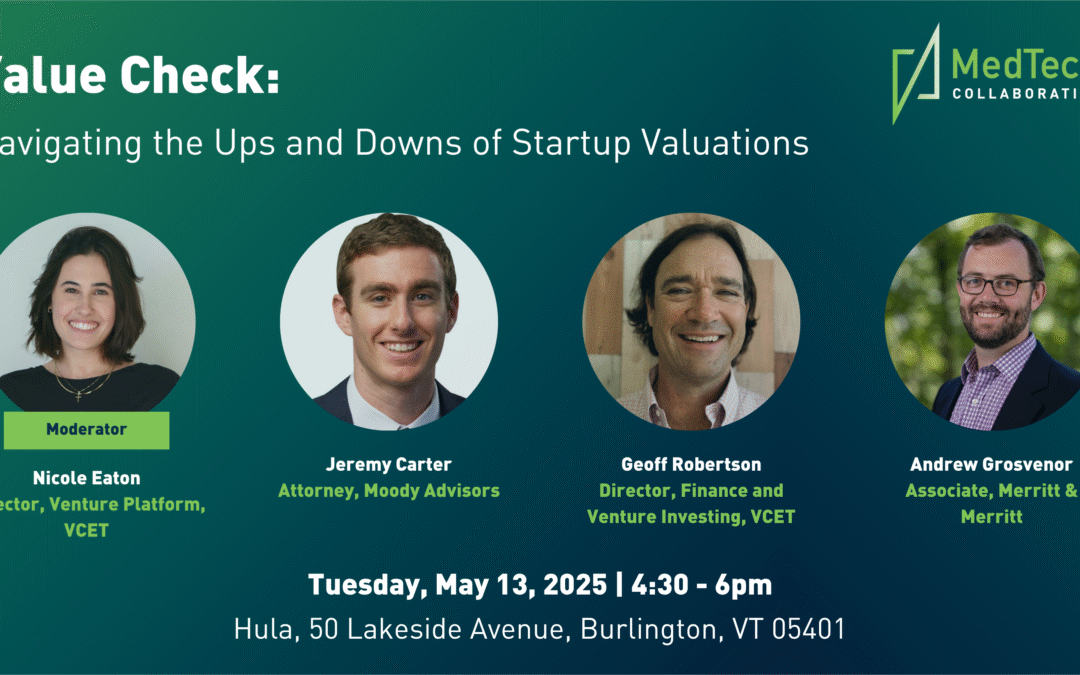 alue Check:

avigating the Ups and Downs of Startup Valuations

MedTec
COLLABORATI

Moderator

Nicole Eaton
ector, Venture Platform, VCET

Jeremy Carter
Attorney, Moody Advisors

Geoff Robertson
Director, Finance and Venture Investing, VCET

Andrew Grosvenor
Associate, Merritt & Merritt

Tuesday, May 13, 2025 | 4:30 - 6pm
Hula, 50 Lakeside Avenue, Burlington, VT 05401